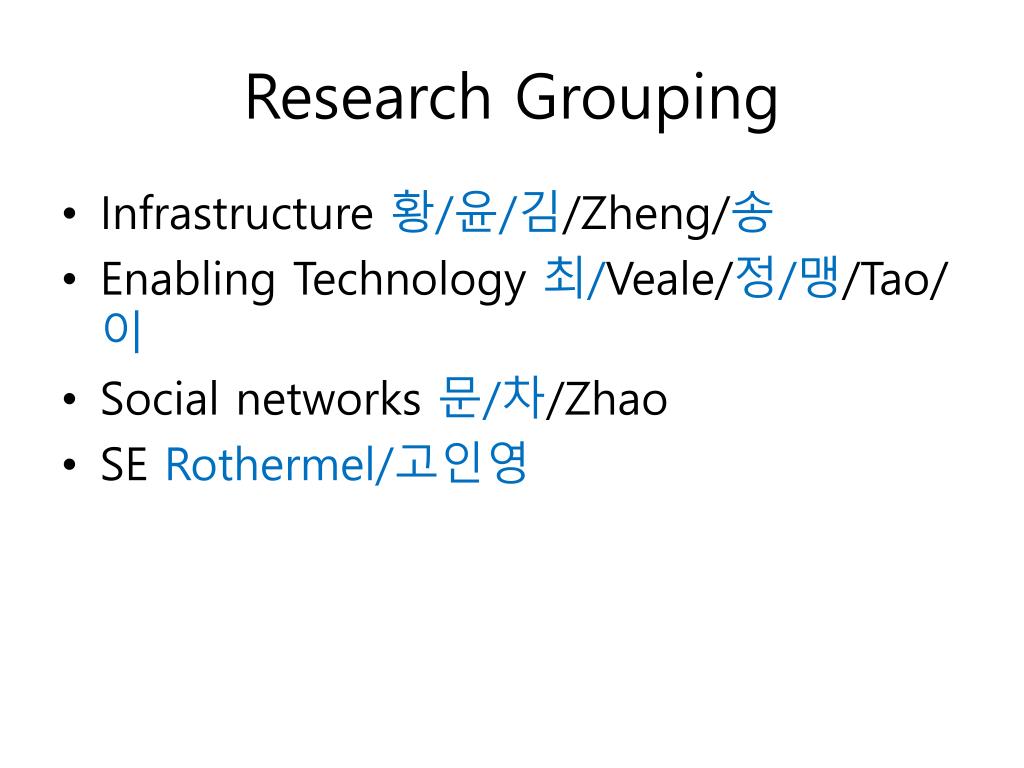 Research Grouping

• Infrastructure 황/윤/김/Zheng/송
• Enabling Technology 최/Veale/정/맹/Tao/이
• Social networks 문/차/Zhao
• SE Rothermel/고인영